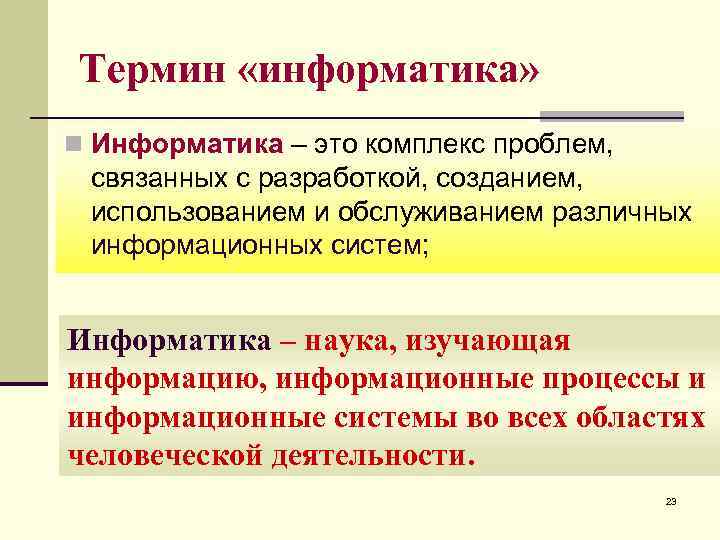 Термин «информатика»

Информатика – это комплекс проблем, связанных с разработкой, созданием, использованием и обслуживанием различных информационных систем;

Информатика – наука, изучающая информацию, информационные процессы и информационные системы во всех областях человеческой деятельности.

23